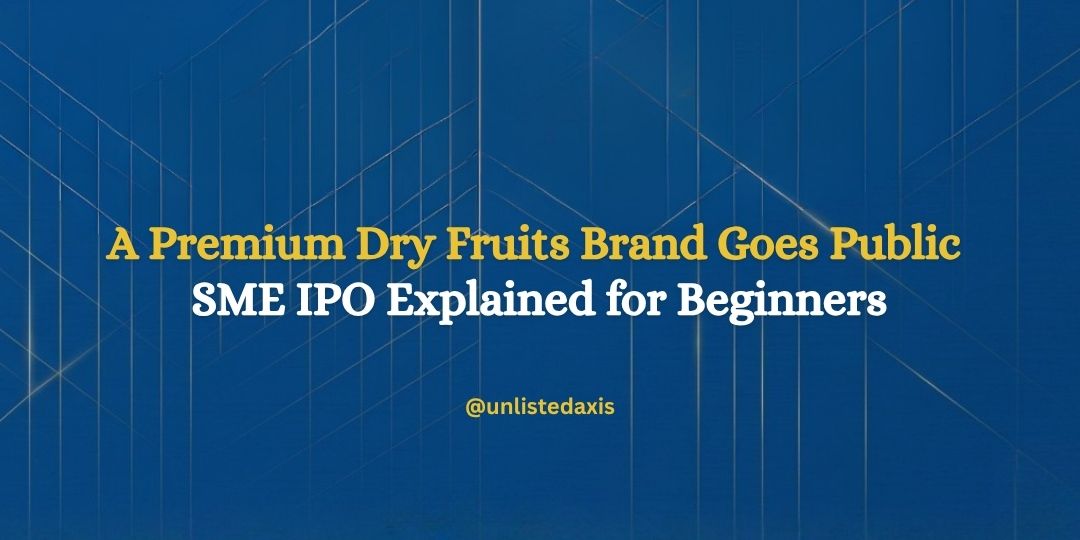 A Premium Dry Fruits Brand Goes Public
SME IPO Explained for Beginners

@unlistedaxis